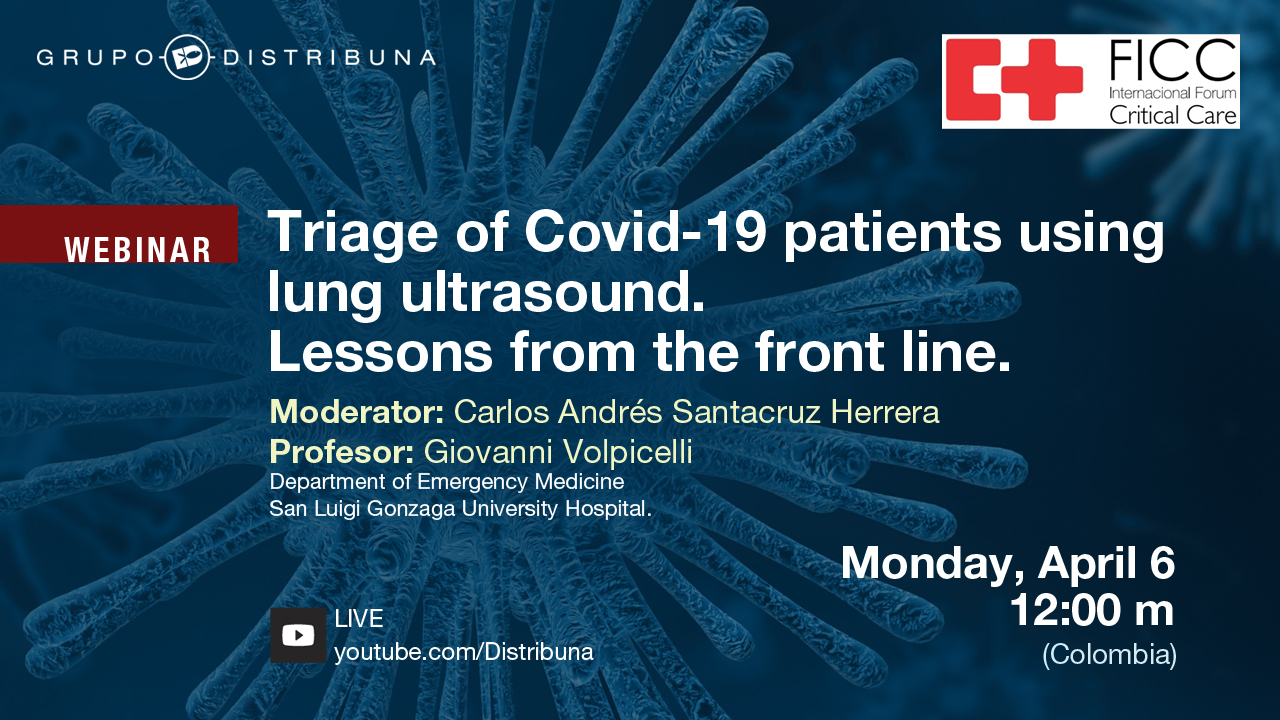 GRUPO DISTRIBUNA

FICC
Internacional Forum
Critical Care

WEBINAR

Triage of Covid-19 patients using lung ultrasound.
Lessons from the front line.

Moderator: Carlos Andrés Santacruz Herrera
Profesor: Giovanni Volpicelli
Department of Emergency Medicine
San Luigi Gonzaga University Hospital.

Monday, April 6
12:00 m
(Colombia)

LIVE
youtube.com/Distribuna